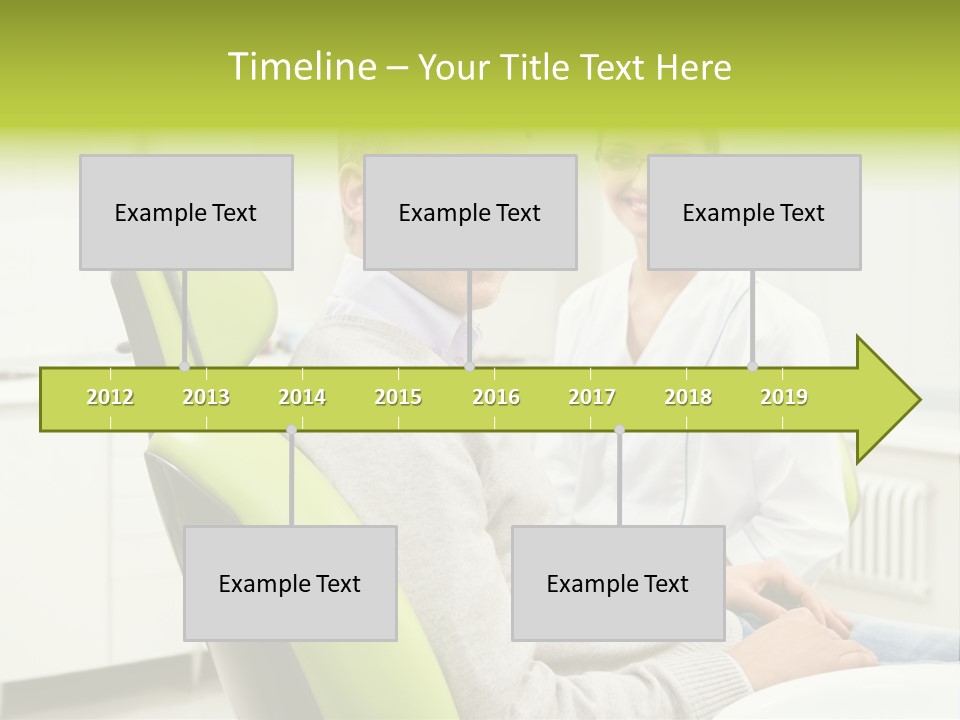 Timeline – Your Title Text Here

Example Text

Example Text

Example Text

2012 2013 2014 2015 2016 2017 2018 2019

Example Text

Example Text